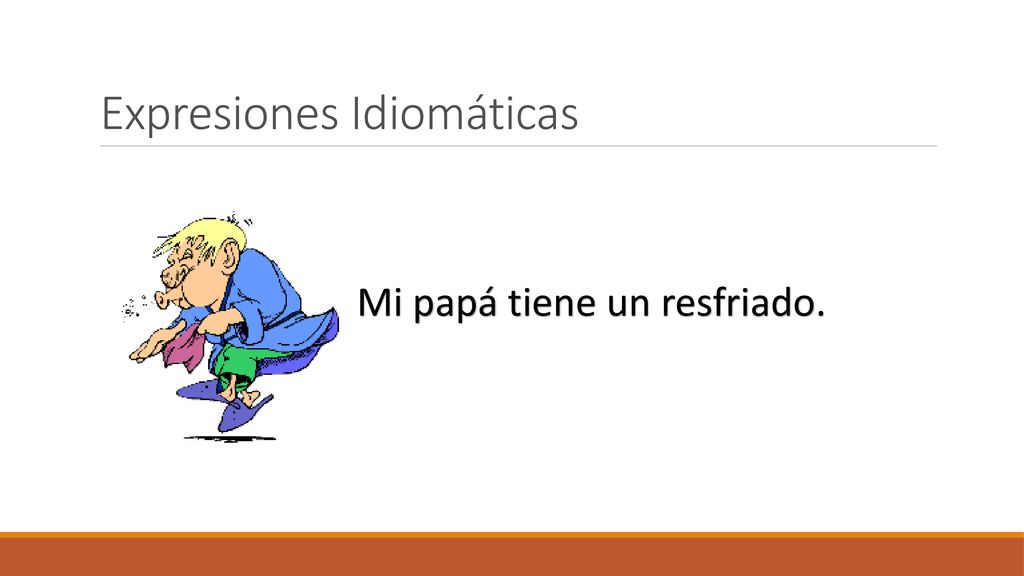 Expresiones Idiomáticas

Mi papá tiene un resfriado.